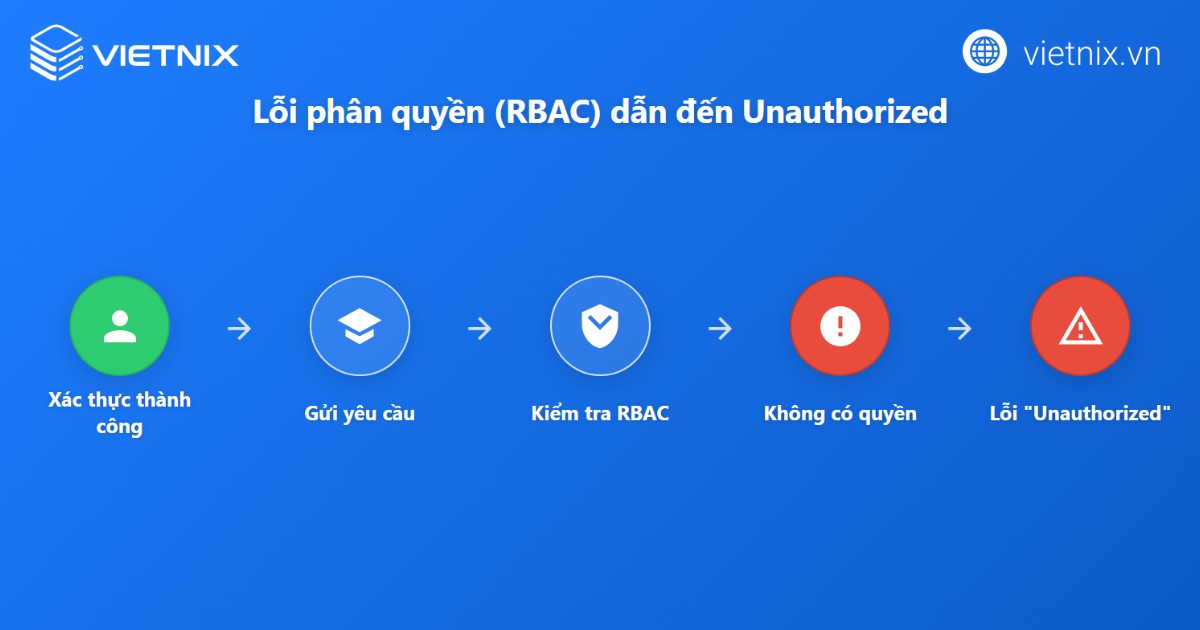 VIETNIX

vietnix.vn

Lỗi phân quyền (RBAC) dẫn đến Unauthorized

Xác thực thành công

Gửi yêu cầu

Kiểm tra RBAC

Không có quyền

Lỗi "Unauthorized"